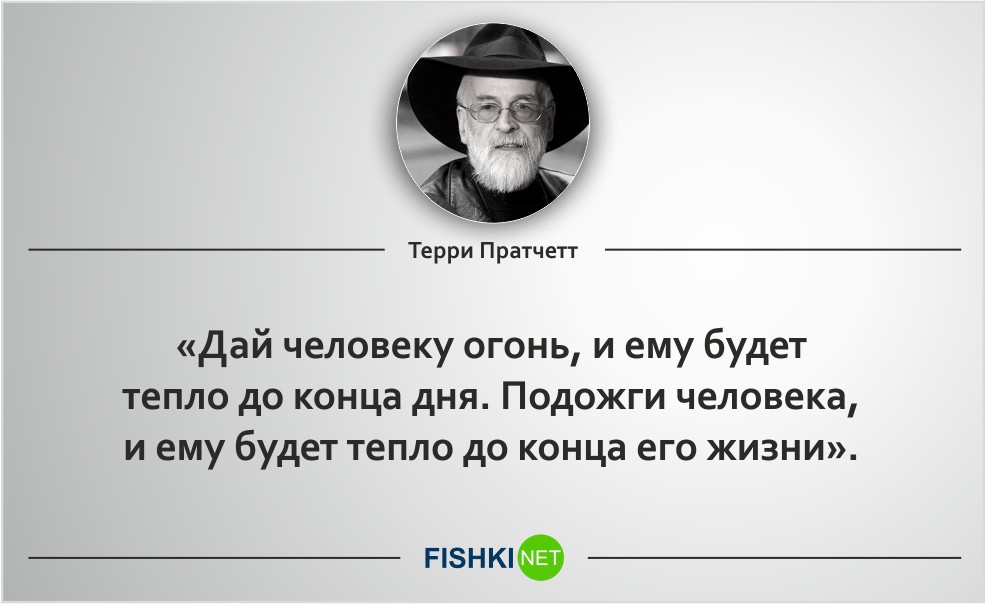 Терри Пратчетт

«Дай человеку огонь, и ему будет тепло до конца дня. Подожги человека, и ему будет тепло до конца его жизни».

FISHKI NET